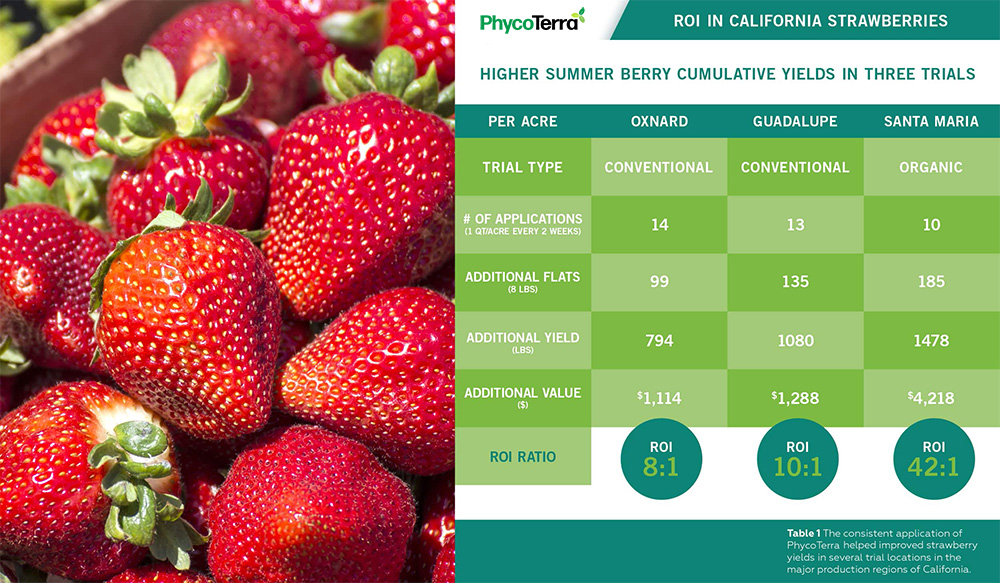 PhycoTerra

ROI IN CALIFORNIA STRAWBERRIES

HIGHER SUMMER BERRY CUMULATIVE YIELDS IN THREE TRIALS

| PER ACRE | OXNARD | GUADALUPE | SANTA MARIA |
|---|---|---|---|
| TRIAL TYPE | CONVENTIONAL | CONVENTIONAL | ORGANIC |
| # OF APPLICATIONS (1 QT/ACRE EVERY 2 WEEKS) | 14 | 13 | 10 |
| ADDITIONAL FLATS (8 LBS) | 99 | 135 | 185 |
| ADDITIONAL YIELD (LBS) | 794 | 1080 | 1478 |
| ADDITIONAL VALUE ($) | $1,114 | $1,288 | $4,218 |
| ROI RATIO | ROI 8:1 | ROI 10:1 | ROI 42:1 |

Table 1 The consistent application of PhycoTerra helped improved strawberry yields in several trial locations in the major production regions of California.